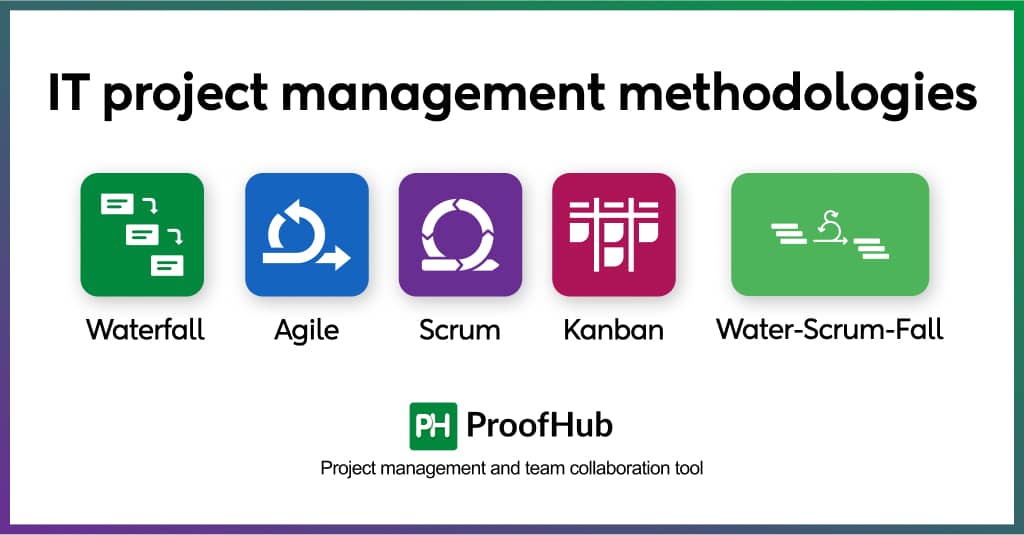 IT project management methodologies

Waterfall

Agile

Scrum

Kanban

Water-Scrum-Fall

PH ProofHub

Project management and team collaboration tool